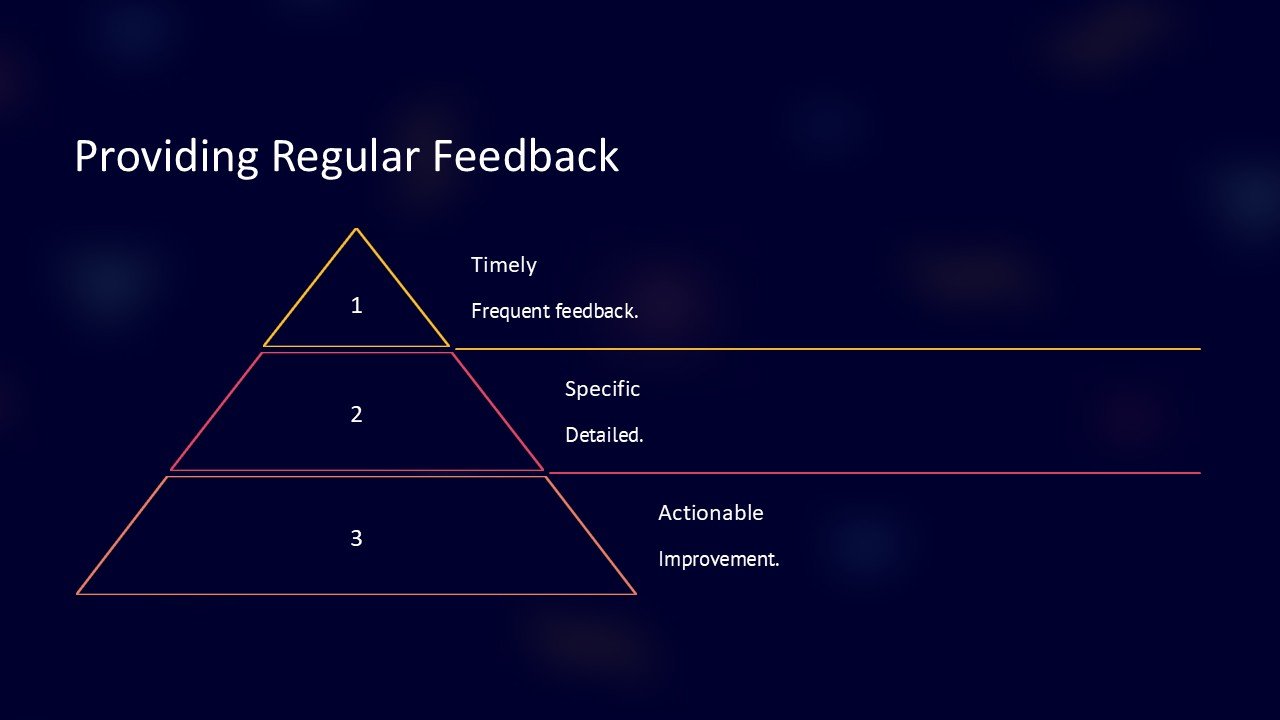 Providing Regular Feedback

1

Timely

Frequent feedback.

2

Specific

Detailed.

3

Actionable

Improvement.